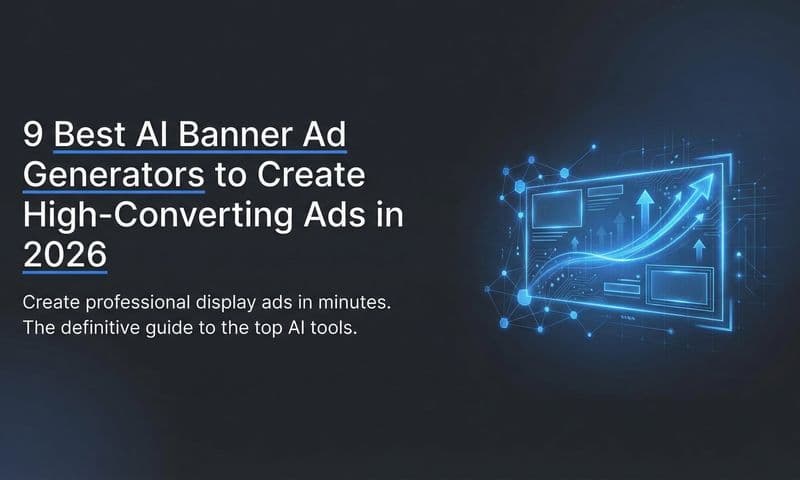 9 Best AI Banner Ad Generators to Create High-Converting Ads in 2026

Create professional display ads in minutes. The definitive guide to the top AI tools.